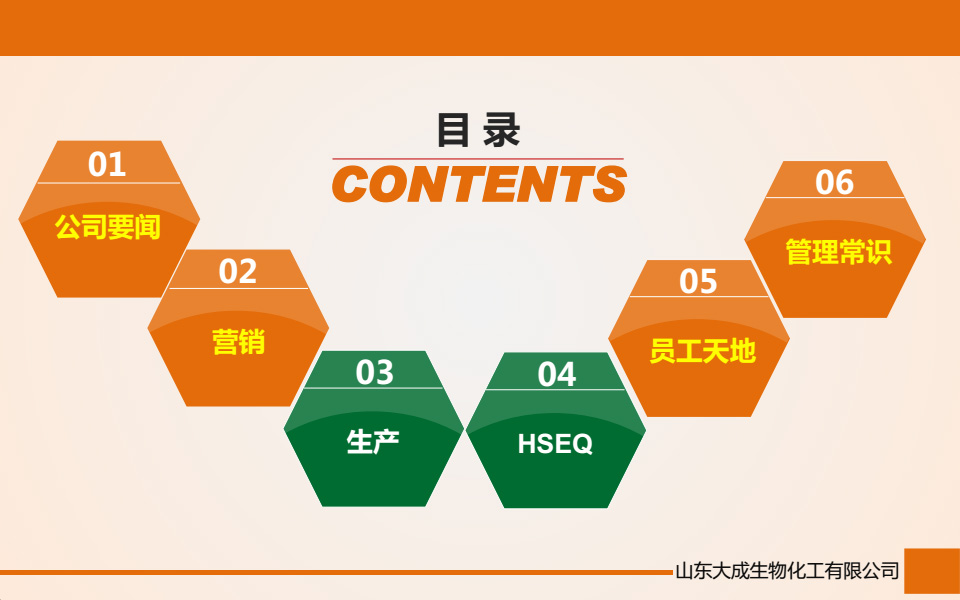 目录

CONTENTS

01
公司要闻

02
营销

03
生产

04
HSEQ

05
员工天地

06
管理常识

山东大成生物化工有限公司